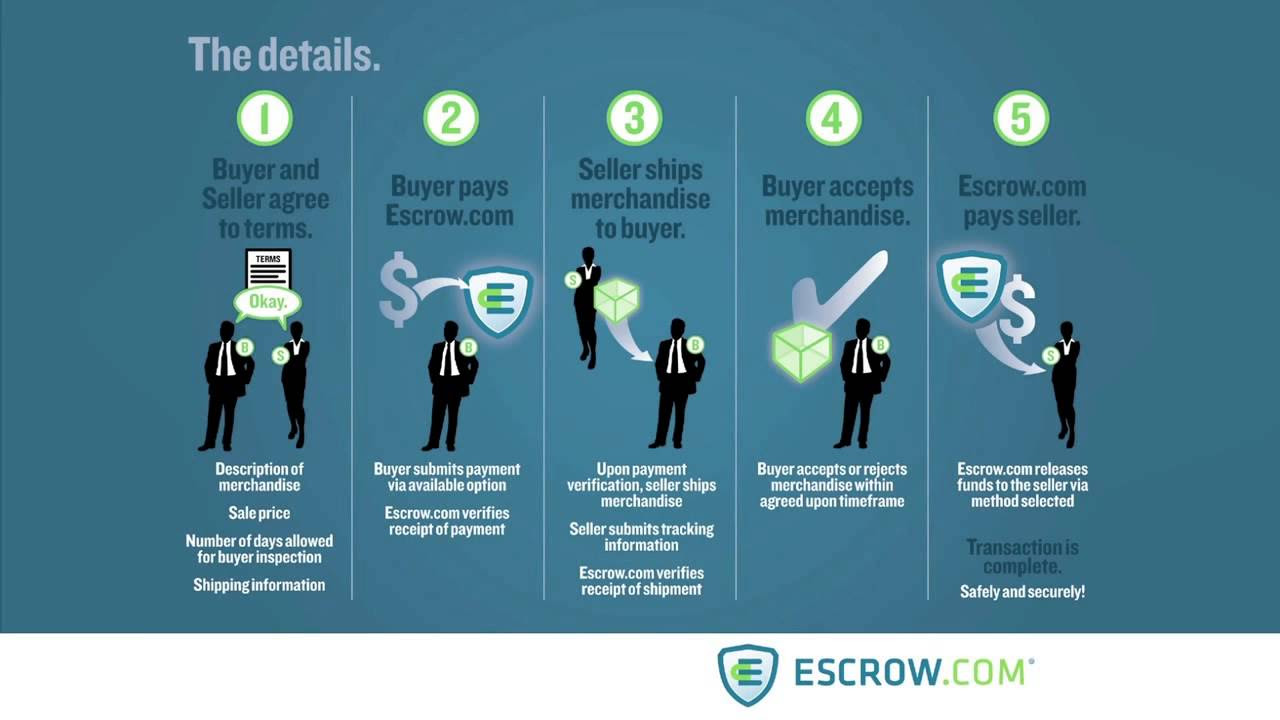 The details.

1

Buyer and Seller agree to terms.

TERMS

Okay.

B

$

Description of merchandise

Sale price

Number of days allowed for buyer inspection

Shipping information

2

Buyer pays Escrow.com

$

B

Buyer submits payment via available option

Escrow.com verifies receipt of payment

3

Seller ships merchandise to buyer.

$

B

Upon payment verification, seller ships merchandise

Seller submits tracking information

Escrow.com verifies receipt of shipment

4

Buyer accepts merchandise.

B

Buyer accepts or rejects merchandise within agreed upon timeframe

5

Escrow.com pays seller.

$

$

Escrow.com releases funds to the seller via method selected

Transaction is complete.

Safely and securely!

ESCROW.COM®